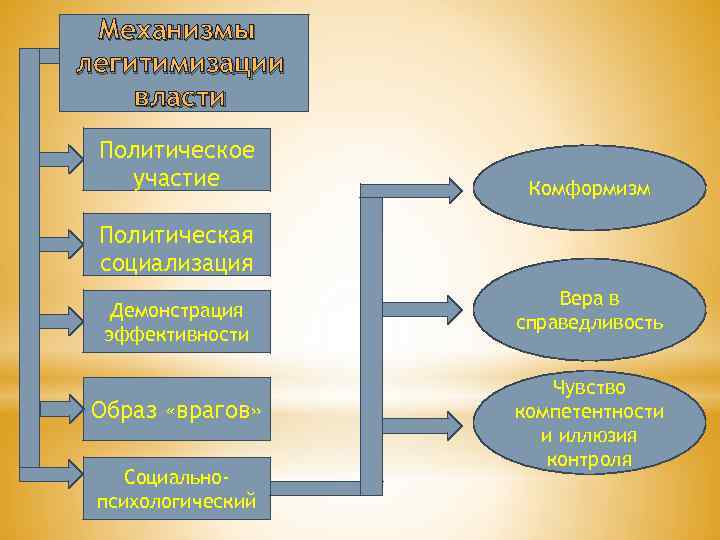 Механизмы легитимизации власти

Политическое участие

Политическая социализация

Демонстрация эффективности

Образ «врагов»

Социально-психологический

Комформизм

Вера в справедливость

Чувство компетентности и иллюзия контроля